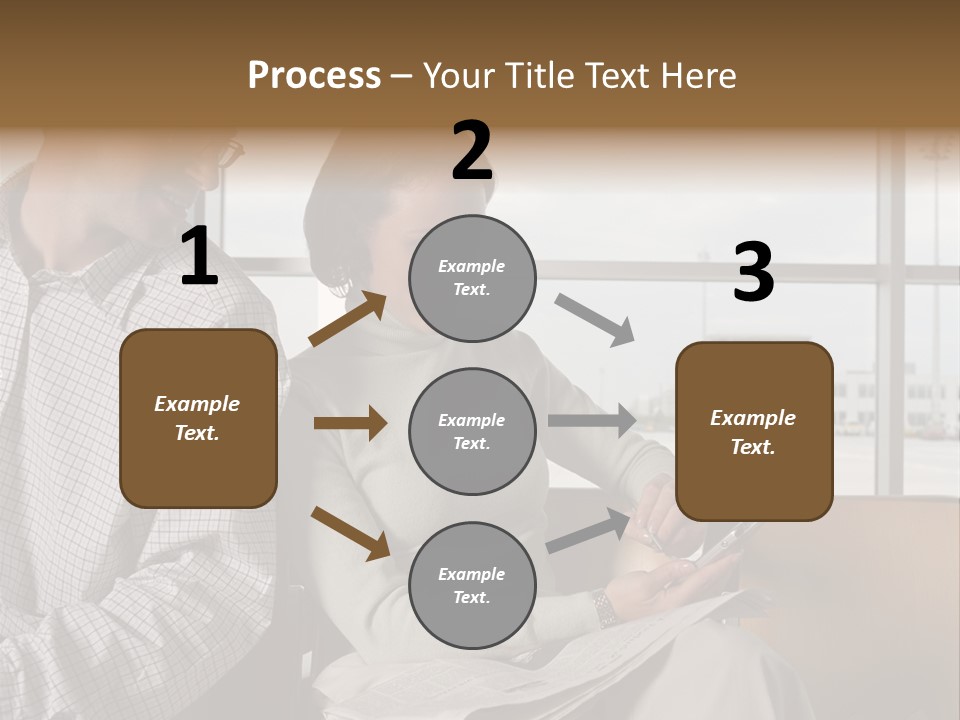 Process – Your Title Text Here

1

Example Text.

2

Example Text.

Example Text.

Example Text.

3

Example Text.